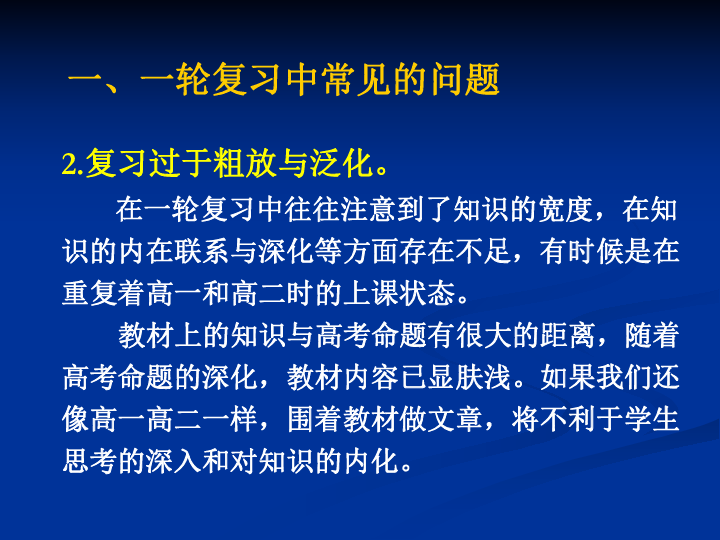 一、一轮复习中常见的问题

2.复习过于粗放与泛化。

在一轮复习中往往注意到了知识的宽度，在知识的内在联系与深化等方面存在不足，有时候是在重复着高一和高二时的上课状态。

教材上的知识与高考命题有很大的距离，随着高考命题的深化，教材内容已显肤浅。如果我们还像高一高二一样，围着教材做文章，将不利于学生思考的深入和对知识的内化。